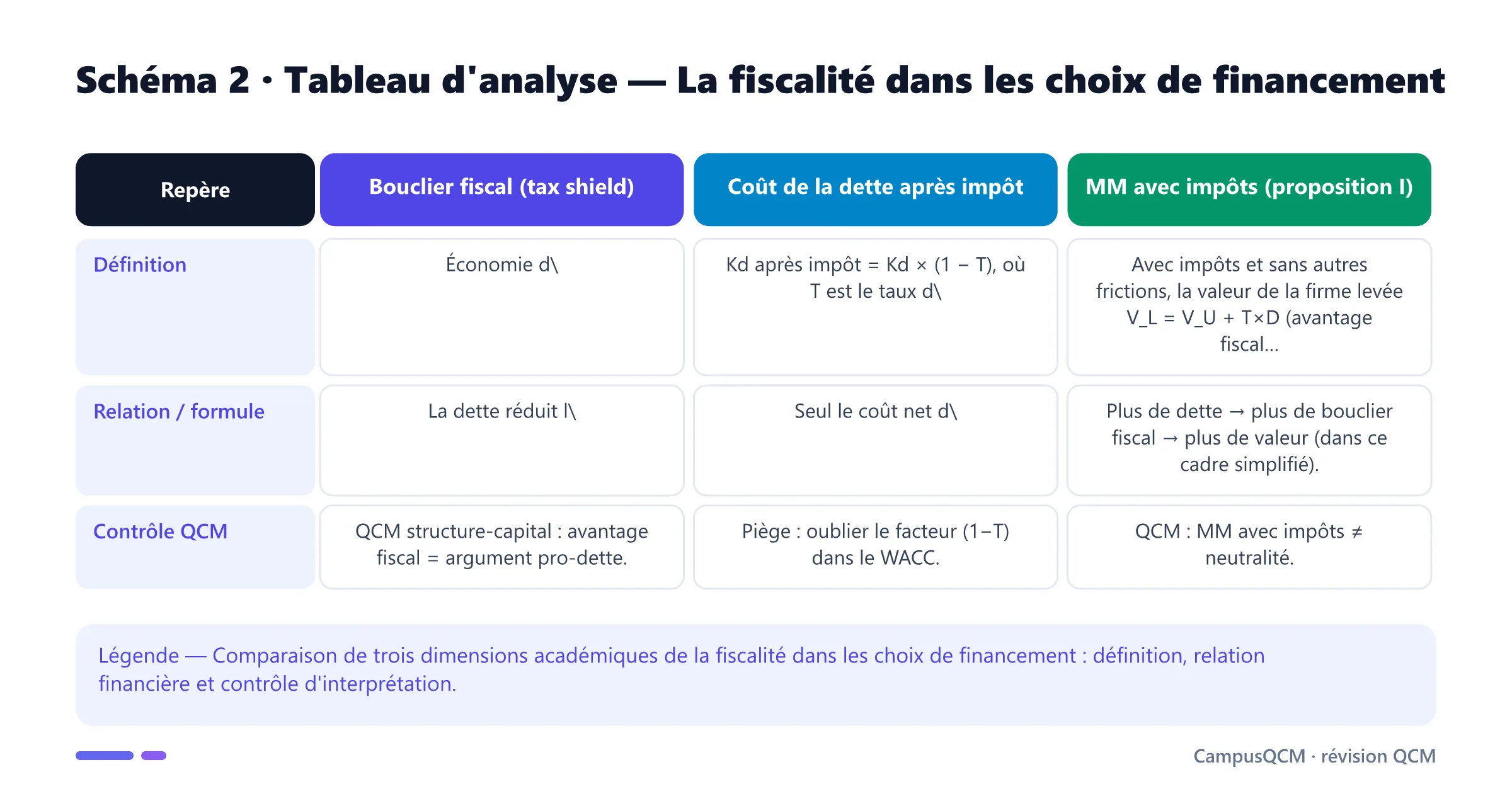 Schéma 2 · Tableau d'analyse — La fiscalité dans les choix de financement

| Repère | Bouclier fiscal (tax shield) | Coût de la dette après impôt | MM avec impôts (proposition I) |
|---|---|---|---|
| Définition | Économie d\ | Kd après impôt = Kd × (1 − T), où T est le taux d\ | Avec impôts et sans autres frictions, la valeur de la firme levée V_L = V_U + T×D (avantage fiscal… |
| Relation / formule | La dette réduit l\ | Seul le coût net d\ | Plus de dette → plus de bouclier fiscal → plus de valeur (dans ce cadre simplifié). |
| Contrôle QCM | QCM structure-capital : avantage fiscal = argument pro-dette. | Piège : oublier le facteur (1−T) dans le WACC. | QCM : MM avec impôts ≠ neutralité. |

Légende — Comparaison de trois dimensions académiques de la fiscalité dans les choix de financement : définition, relation financière et contrôle d'interprétation.

CampusQCM · révision QCM